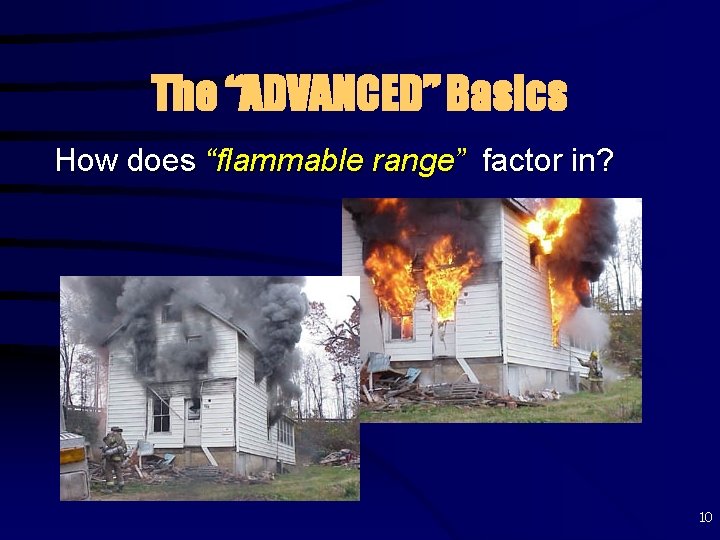 The "ADVANCED" Basics

How does "flammable range" factor in?

10